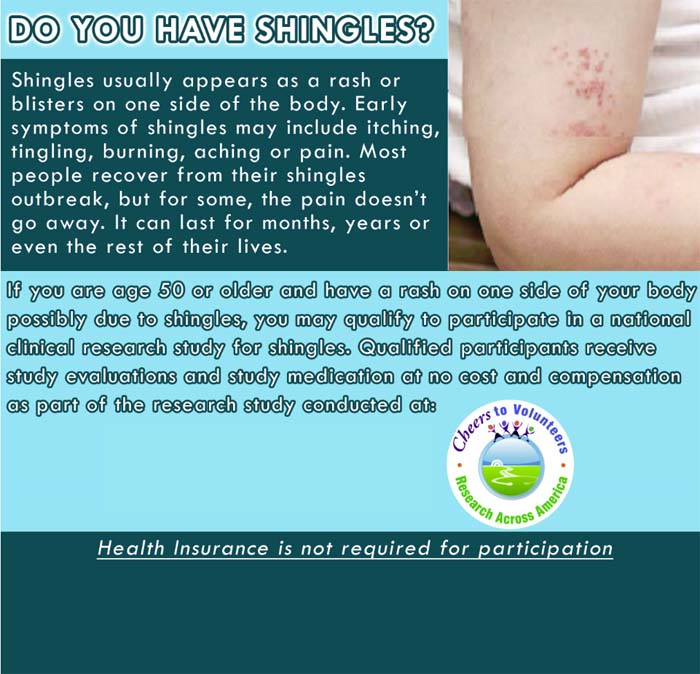 DO YOU HAVE SHINGLES?

Shingles usually appears as a rash or blisters on one side of the body. Early symptoms of shingles may include itching, tingling, burning, aching or pain. Most people recover from their shingles outbreak, but for some, the pain doesn't go away. It can last for months, years or even the rest of their lives.

If you are age 50 or older and have a rash on one side of your body possibly due to shingles, you may qualify to participate in a national clinical research study for shingles. Qualified participants receive study evaluations and study medication at no cost and compensation as part of the research study conducted at:

Cheers to Volunteers
Research Across America

Health Insurance is not required for participation